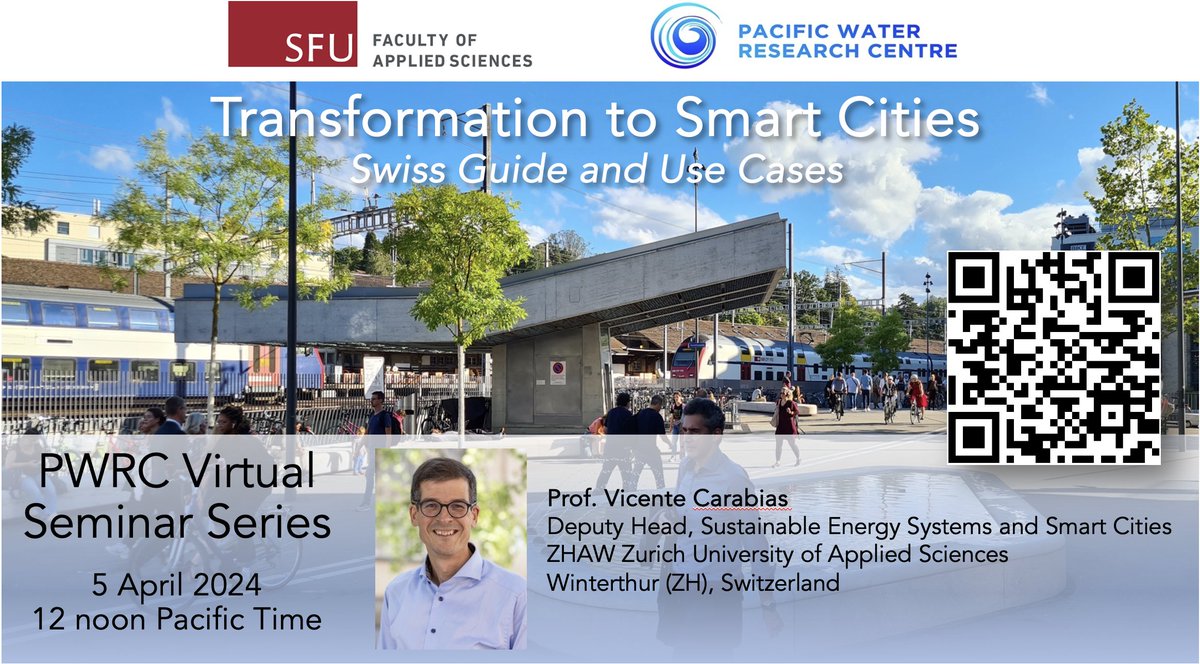 SFU FACULTY OF APPLIED SCIENCES

PACIFIC WATER RESEARCH CENTRE

Transformation to Smart Cities
Swiss Guide and Use Cases

PWRC Virtual Seminar Series
5 April 2024
12 noon Pacific Time

Prof. Vicente Carabias
Deputy Head, Sustainable Energy Systems and Smart Cities
ZHAW Zurich University of Applied Sciences
Winterthur (ZH), Switzerland